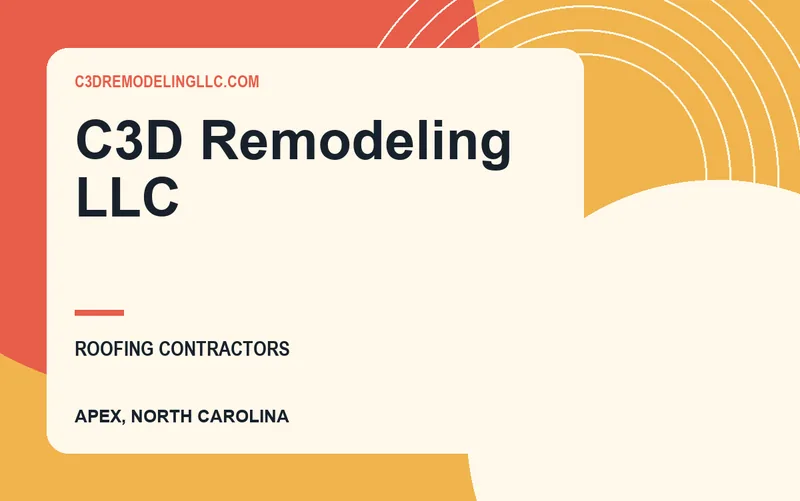 C3DREMODELINGLLC.COM

C3D Remodeling LLC

ROOFING CONTRACTORS

APEX, NORTH CAROLINA